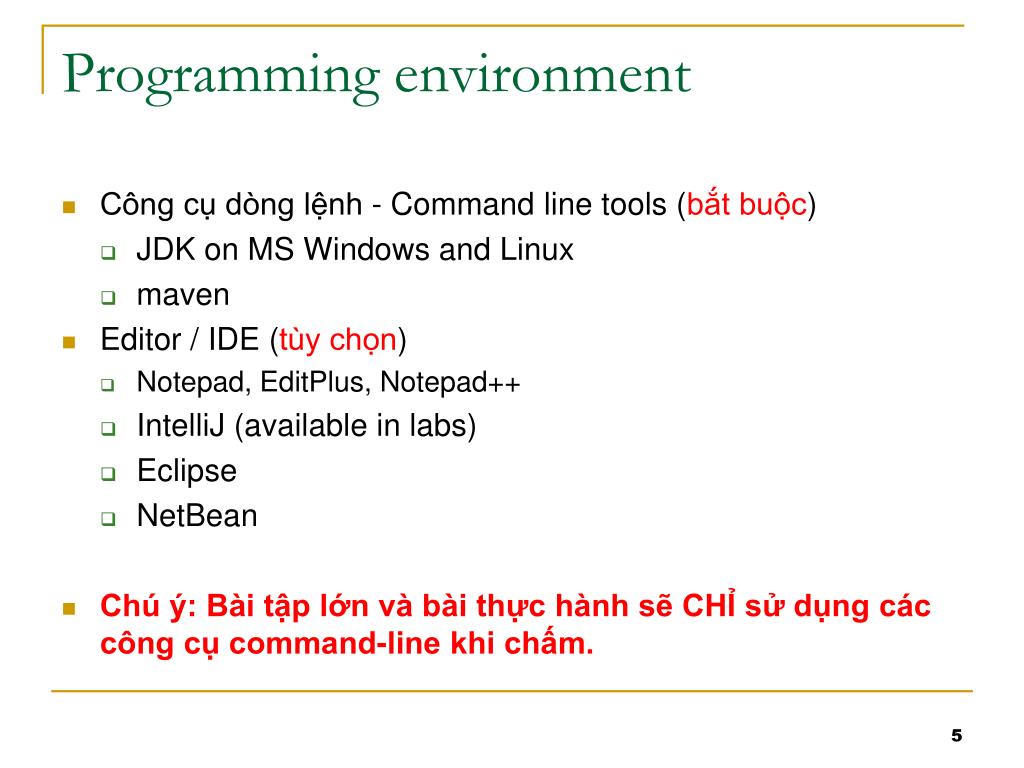 Programming environment

Công cụ dòng lệnh - Command line tools (bắt buộc)
JDK on MS Windows and Linux
maven
Editor / IDE (tùy chọn)
Notepad, EditPlus, Notepad++
IntelliJ (available in labs)
Eclipse
NetBean

Chú ý: Bài tập lớn và bài thực hành sẽ CHỈ sử dụng các công cụ command-line khi chấm.

5